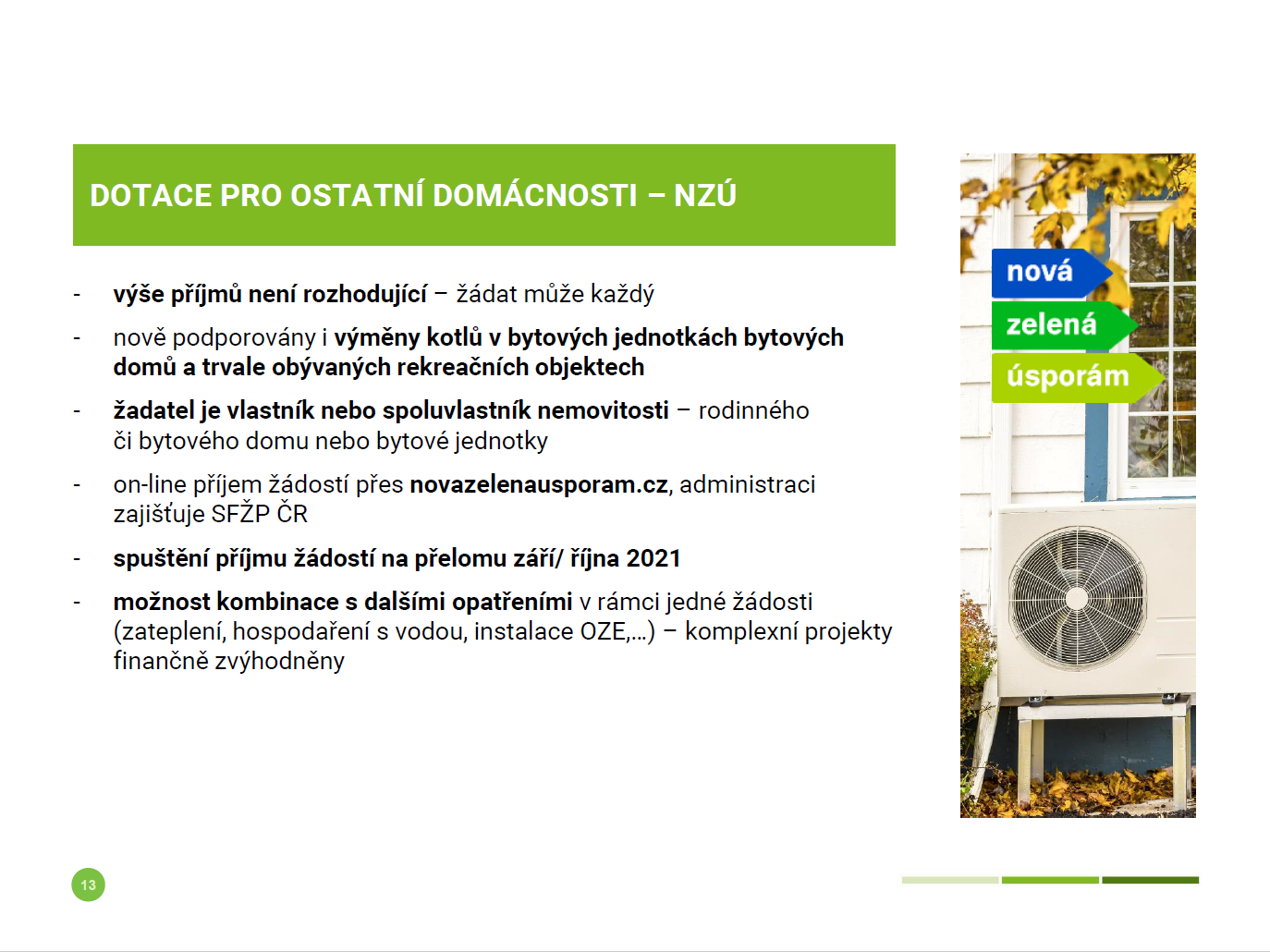 DOTACE PRO OSTATNÍ DOMÁCNOSTI – NZÚ

- výše příjmů není rozhodující – žádat může každý

- nově podporovány i výměny kotlů v bytových jednotkách bytových domů a trvale obývaných rekreačních objektech

- žadatel je vlastník nebo spoluvlastník nemovitosti – rodinného či bytového domu nebo bytové jednotky

- on-line příjem žádostí přes novazelenausporam.cz, administraci zajišťuje SFŽP ČR

- spuštění příjmu žádostí na přelomu září/ října 2021

- možnost kombinace s dalšími opatřeními v rámci jedné žádosti (zateplení, hospodaření s vodou, instalace OZE,…) – komplexní projekty finančně zvýhodněny

nová
zelená
úsporám

13